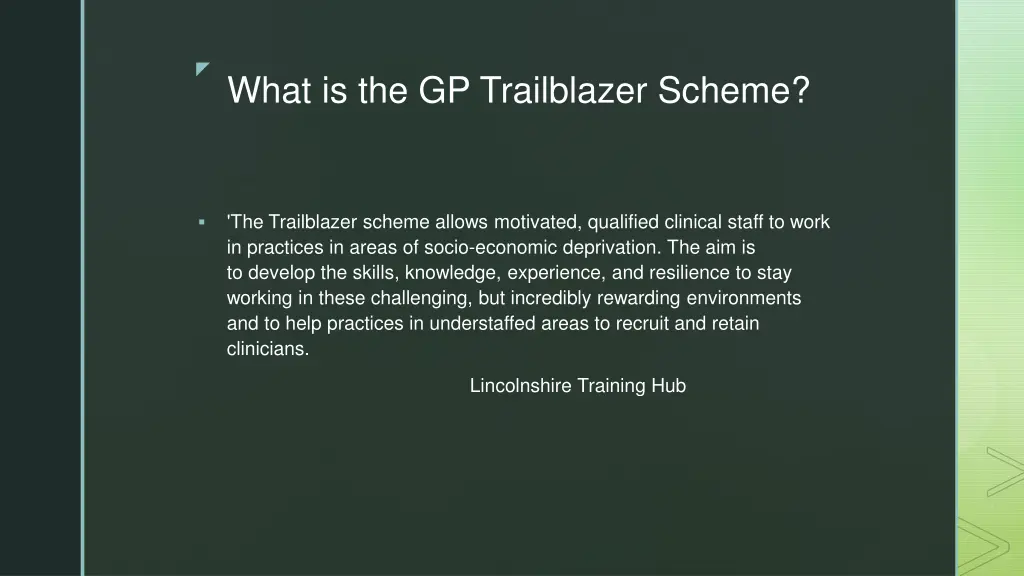 What is the GP Trailblazer Scheme?

'The Trailblazer scheme allows motivated, qualified clinical staff to work in practices in areas of socio-economic deprivation. The aim is to develop the skills, knowledge, experience, and resilience to stay working in these challenging, but incredibly rewarding environments and to help practices in understaffed areas to recruit and retain clinicians.

Lincolnshire Training Hub